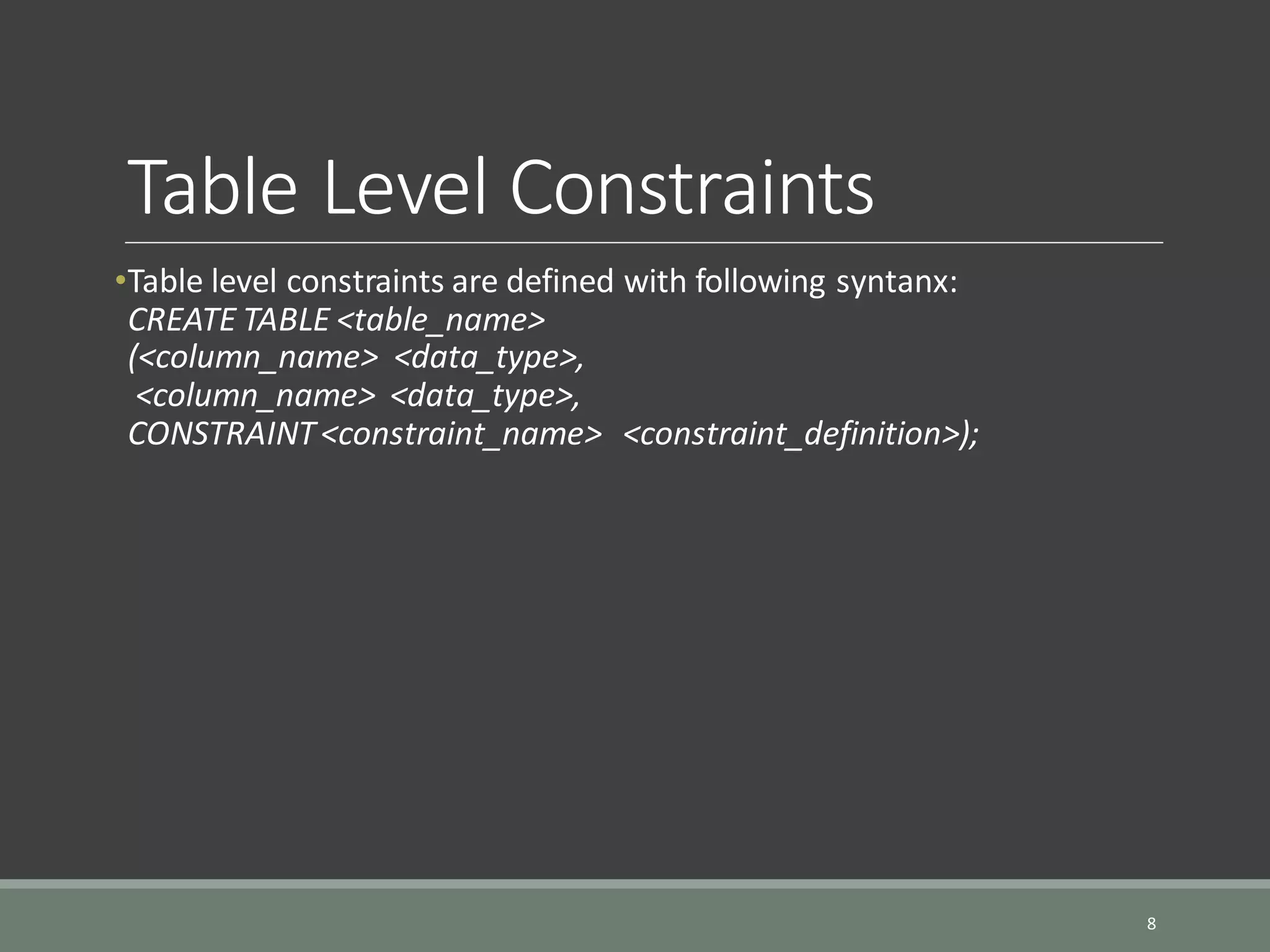 Table Level Constraints

•Table level constraints are defined with following syntanx:
CREATE TABLE <table_name>
(<column_name> <data_type>,
<column_name> <data_type>,
CONSTRAINT <constraint_name> <constraint_definition>);

8